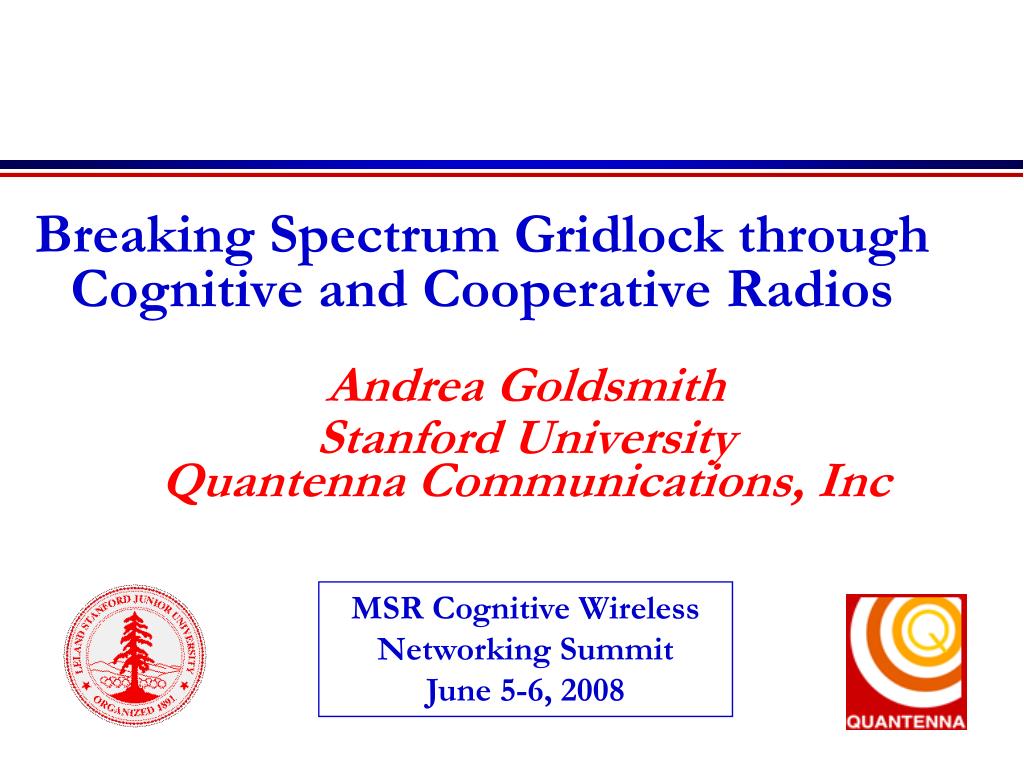 Breaking Spectrum Gridlock through Cognitive and Cooperative Radios

Andrea Goldsmith
Stanford University
Quantenna Communications, Inc

LELAND STANFORD JUNIOR UNIVERSITY
ORGANIZED 1891

MSR Cognitive Wireless Networking Summit
June 5-6, 2008

Q
QUANTENNA